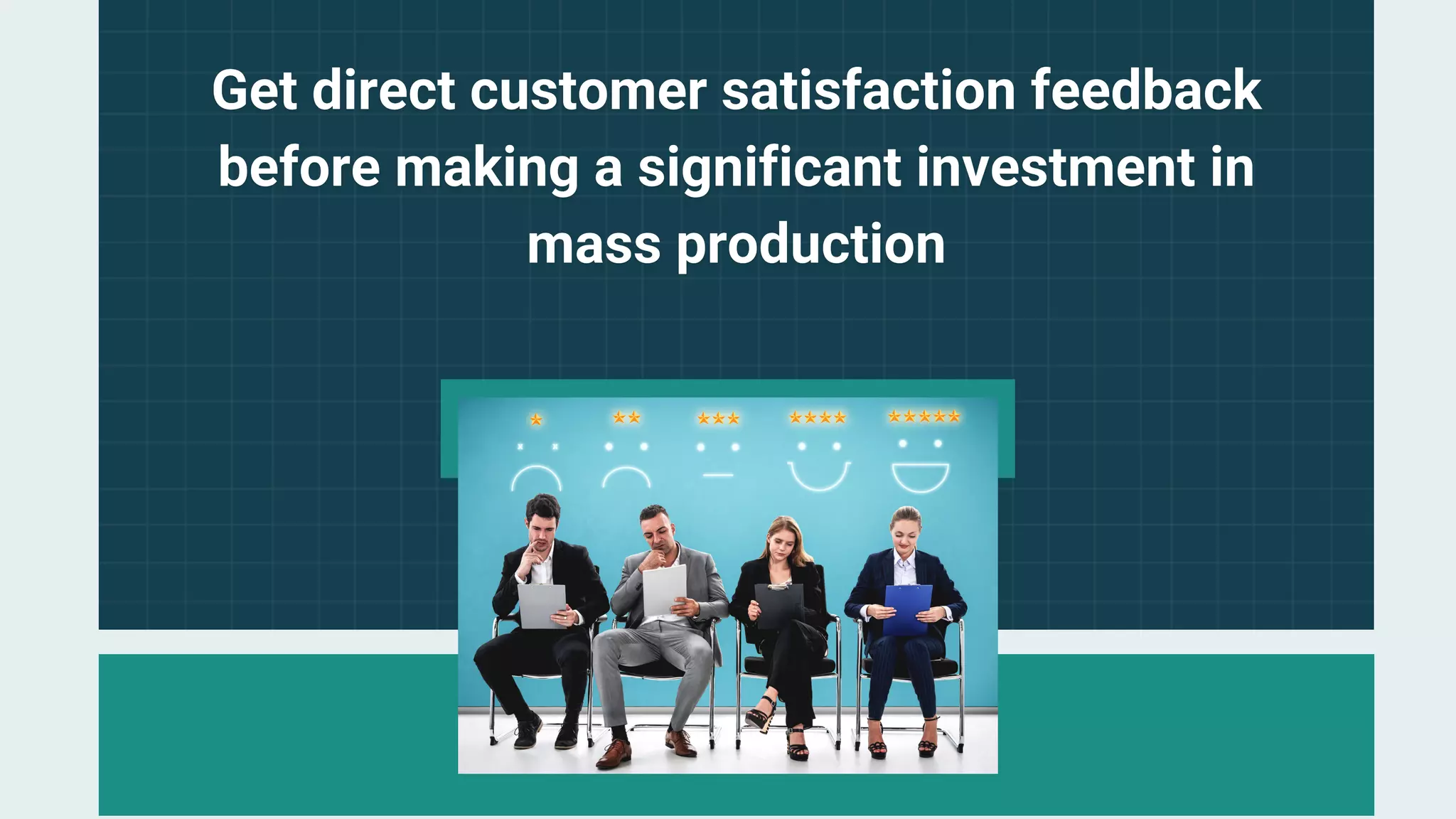 Get direct customer satisfaction feedback before making a significant investment in mass production